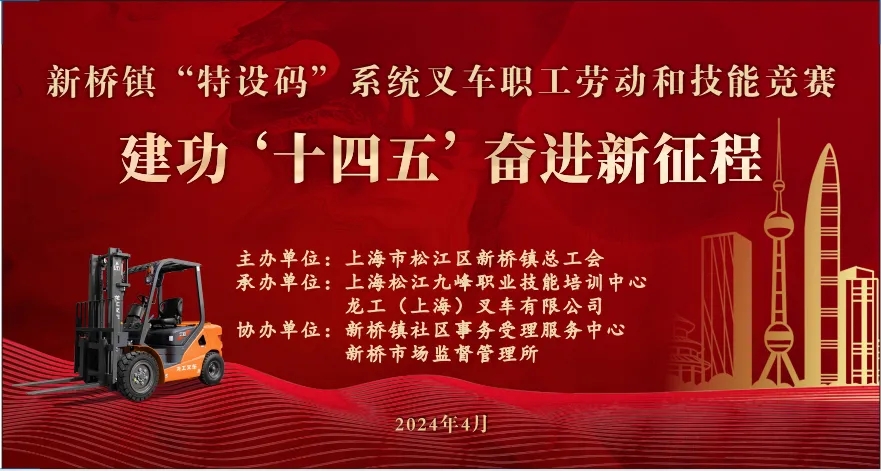 新桥镇“特设码”系统叉车职工劳动和技能竞赛

建功‘十四五’奋进新征程

主办单位：上海市松江区新桥镇总工会
承办单位：上海松江九峰职业技能培训中心
龙工（上海）叉车有限公司
协办单位：新桥镇社区事务受理服务中心
新桥市场监督管理所

2024年4月